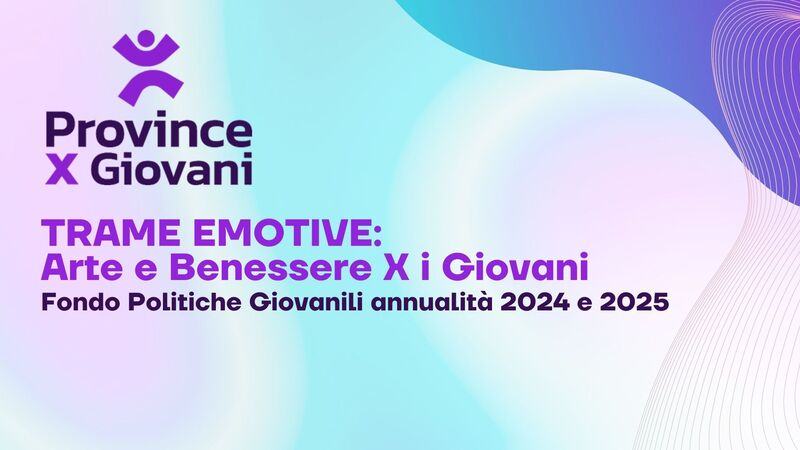 Province
X Giovani

TRAME EMOTIVE:
Arte e Benessere X i Giovani
Fondo Politiche Giovanili annualità 2024 e 2025